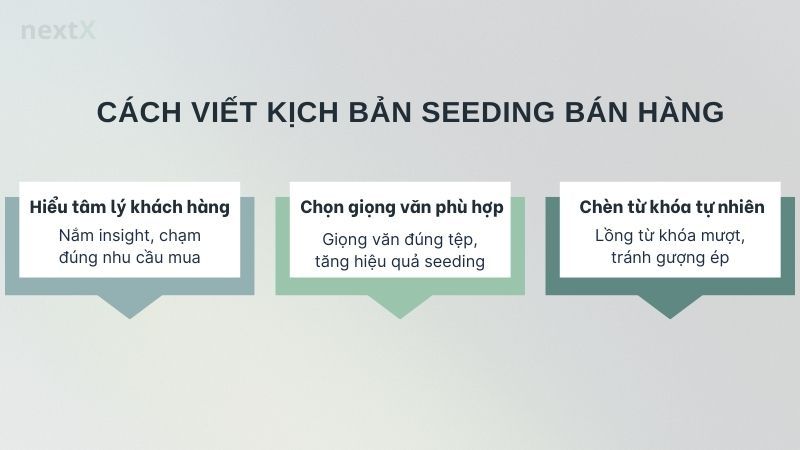 nextX

CÁCH VIẾT KỊCH BẢN SEEDING BÁN HÀNG

Hiểu tâm lý khách hàng
Nắm insight, chạm đúng nhu cầu mua

Chọn giọng văn phù hợp
Giọng văn đúng tệp, tăng hiệu quả seeding

Chèn từ khóa tự nhiên
Lồng từ khóa mượt, tránh gượng ép